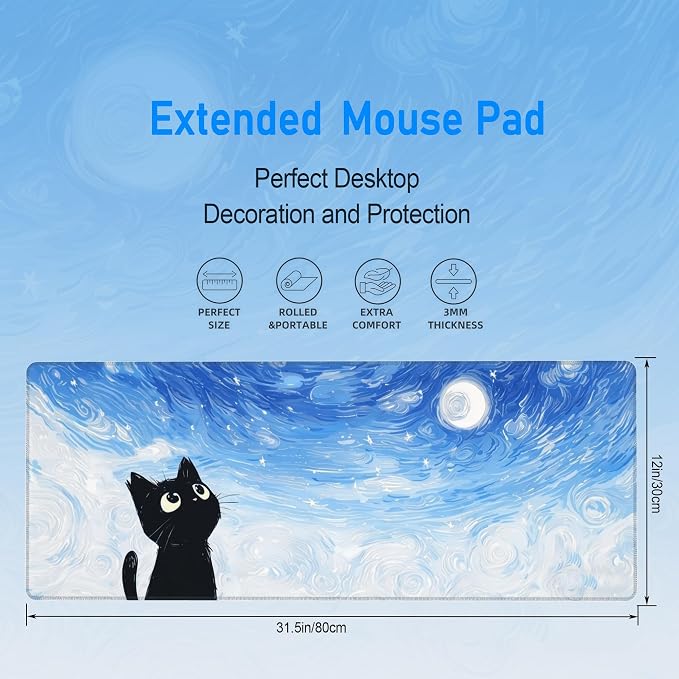 Extended Mouse Pad

Perfect Desktop
Decoration and Protection

PERFECT SIZE

ROLLED &PORTABLE

EXTRA COMFORT

3MM THICKNESS

12in/30cm

31.5in/80cm